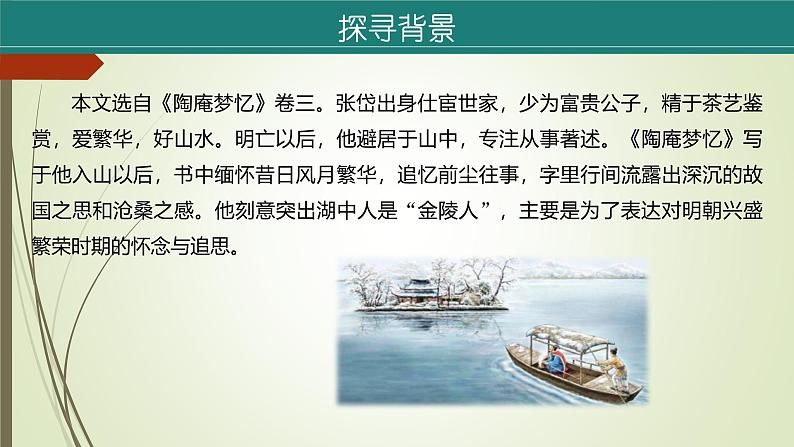 探寻背景

本文选自《陶庵梦忆》卷三。张岱出身仕宦世家，少为富贵公子，精于茶艺鉴赏，爱繁华，好山水。明亡以后，他避居于山中，专注从事著述。《陶庵梦忆》写于他入山以后，书中缅怀昔日风月繁华，追忆前尘往事，字里行间流露出深沉的故国之思和沧桑之感。他刻意突出湖中人是“金陵人”，主要是为了表达对明朝兴盛繁荣时期的怀念与追思。